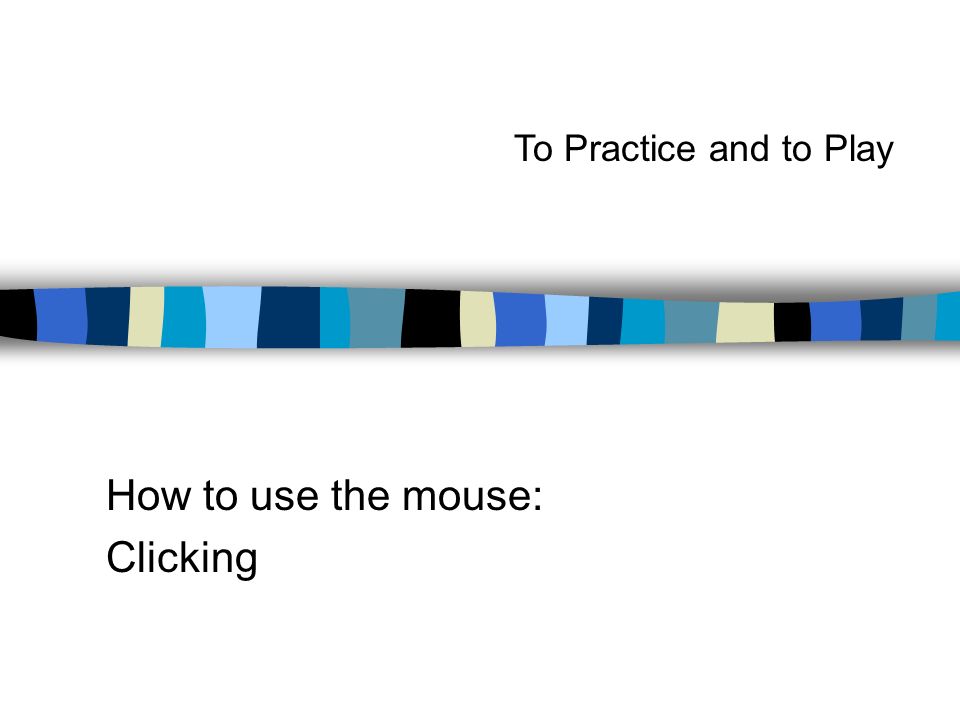 To Practice and to Play

How to use the mouse:
Clicking